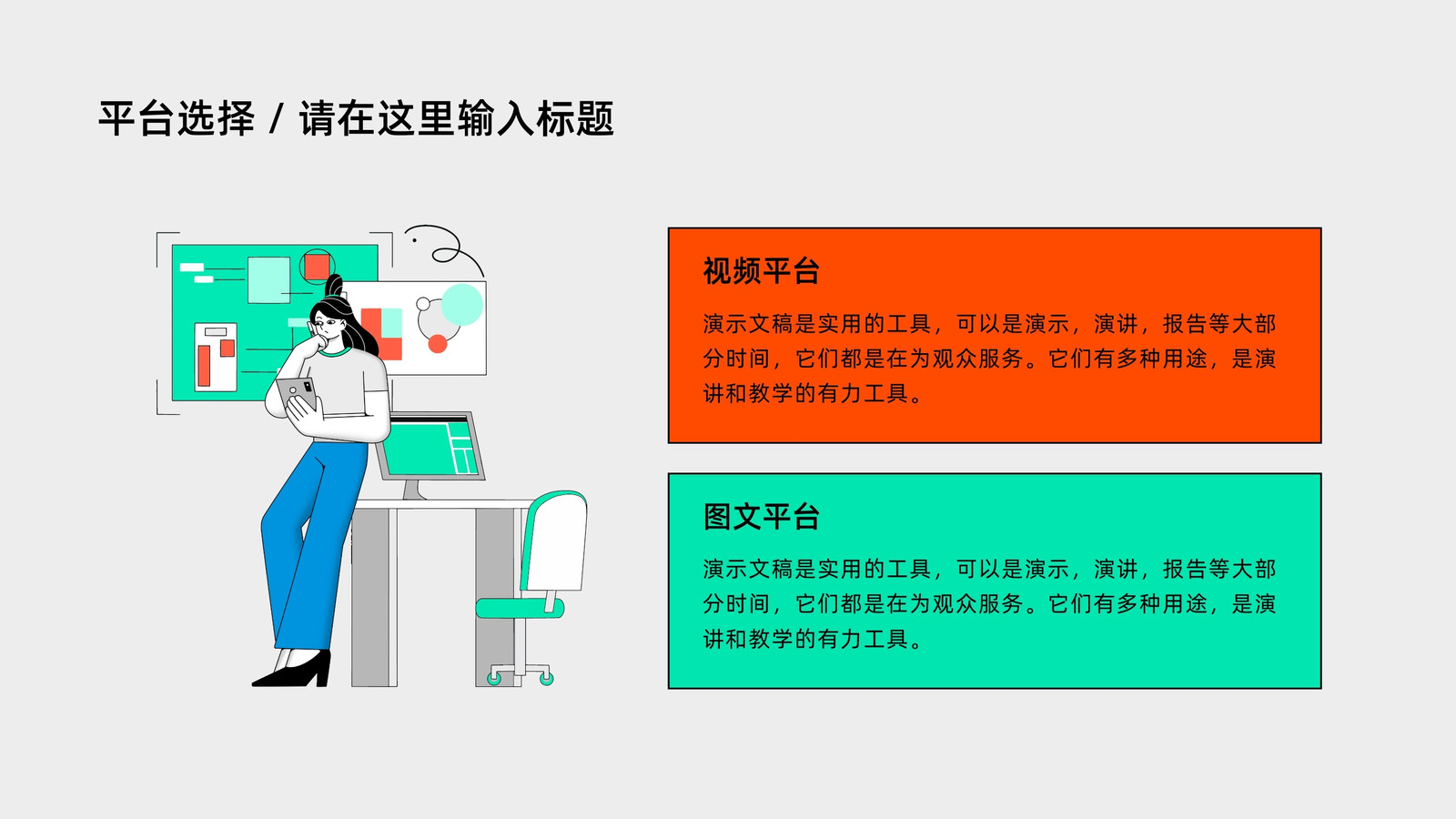 平台选择 / 请在这里输入标题

视频平台

演示文稿是实用的工具，可以是演示，演讲，报告等大部分时间，它们都是在为观众服务。它们有多种用途，是演讲和教学的有力工具。

图文平台

演示文稿是实用的工具，可以是演示，演讲，报告等大部分时间，它们都是在为观众服务。它们有多种用途，是演讲和教学的有力工具。